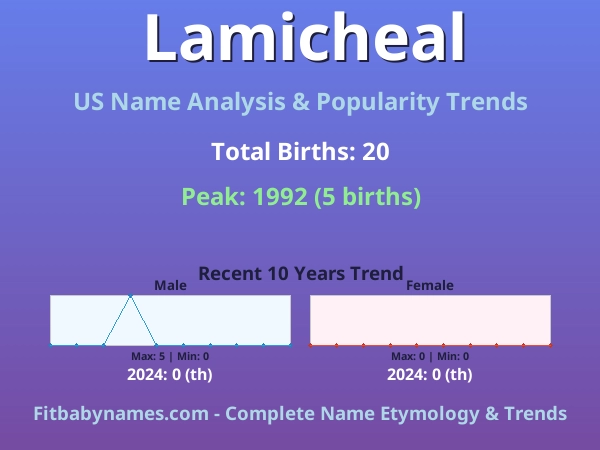 Lamicheal

US Name Analysis & Popularity Trends

Total Births: 20

Peak: 1992 (5 births)

Recent 10 Years Trend

Male

Max: 5 | Min: 0

2024: 0 (th)

Female

Max: 0 | Min: 0

2024: 0 (th)

Fitbabynames.com - Complete Name Etymology & Trends